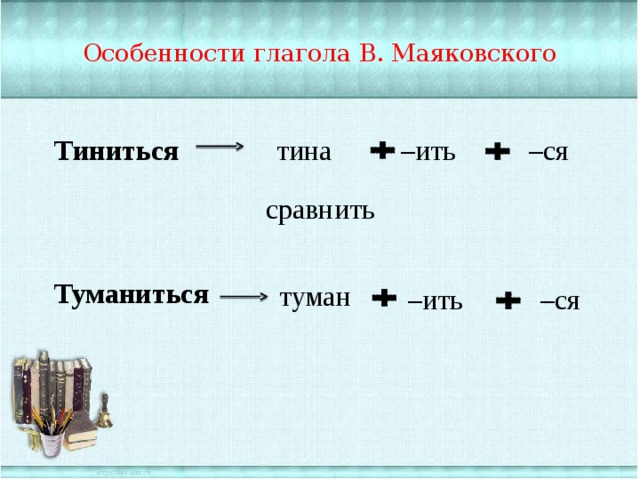 Особенности глагола В. Маяковского

Тиниться → тина + –ить + –ся

сравнить

Туманиться → туман + –ить + –ся